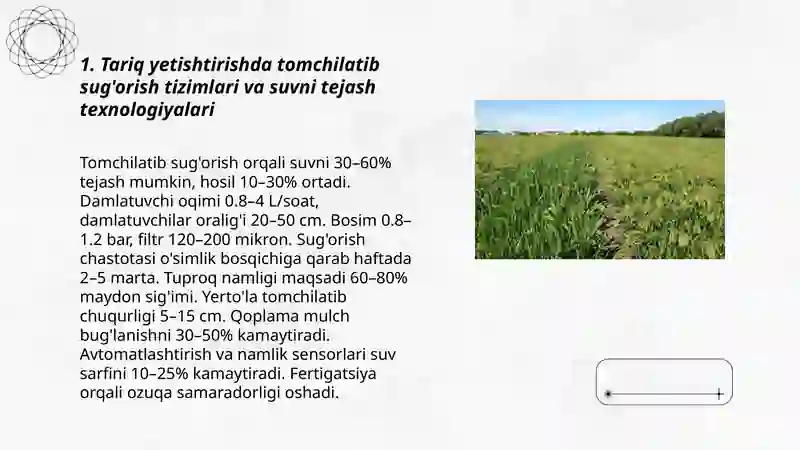 1. Tariq yetishtirishda tomchilatib sug'orish tizimlari va suvni tejash texnologiyalari

Tomchilatib sug'orish orqali suvni 30–60% tejash mumkin, hosil 10–30% ortadi. Damlatuvchi oqimi 0.8–4 L/soat, damlatuvchilar oralig'i 20–50 cm. Bosim 0.8–1.2 bar, filtr 120–200 mikron. Sug'orish chastotasi o'simlik bosqichiga qarab haftada 2–5 marta. Tuproq namligi maqsadi 60–80% maydon sig'imi. Yerto'la tomchilatib chuqurligi 5–15 cm. Qoplama mulch bug'lanishni 30–50% kamaytiradi. Avtomatlashtirish va namlik sensorlari suv sarfini 10–25% kamaytiradi. Fertigatsiya orqali ozuqa samaradorligi oshadi.